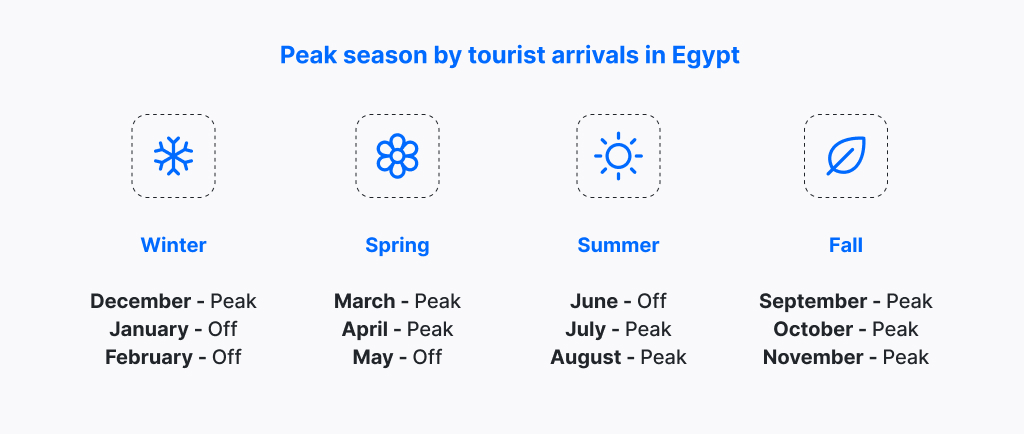 Peak season by tourist arrivals in Egypt

Winter

December - Peak
January - Off
February - Off

Spring

March - Peak
April - Peak
May - Off

Summer

June - Off
July - Peak
August - Peak

Fall

September - Peak
October - Peak
November - Peak